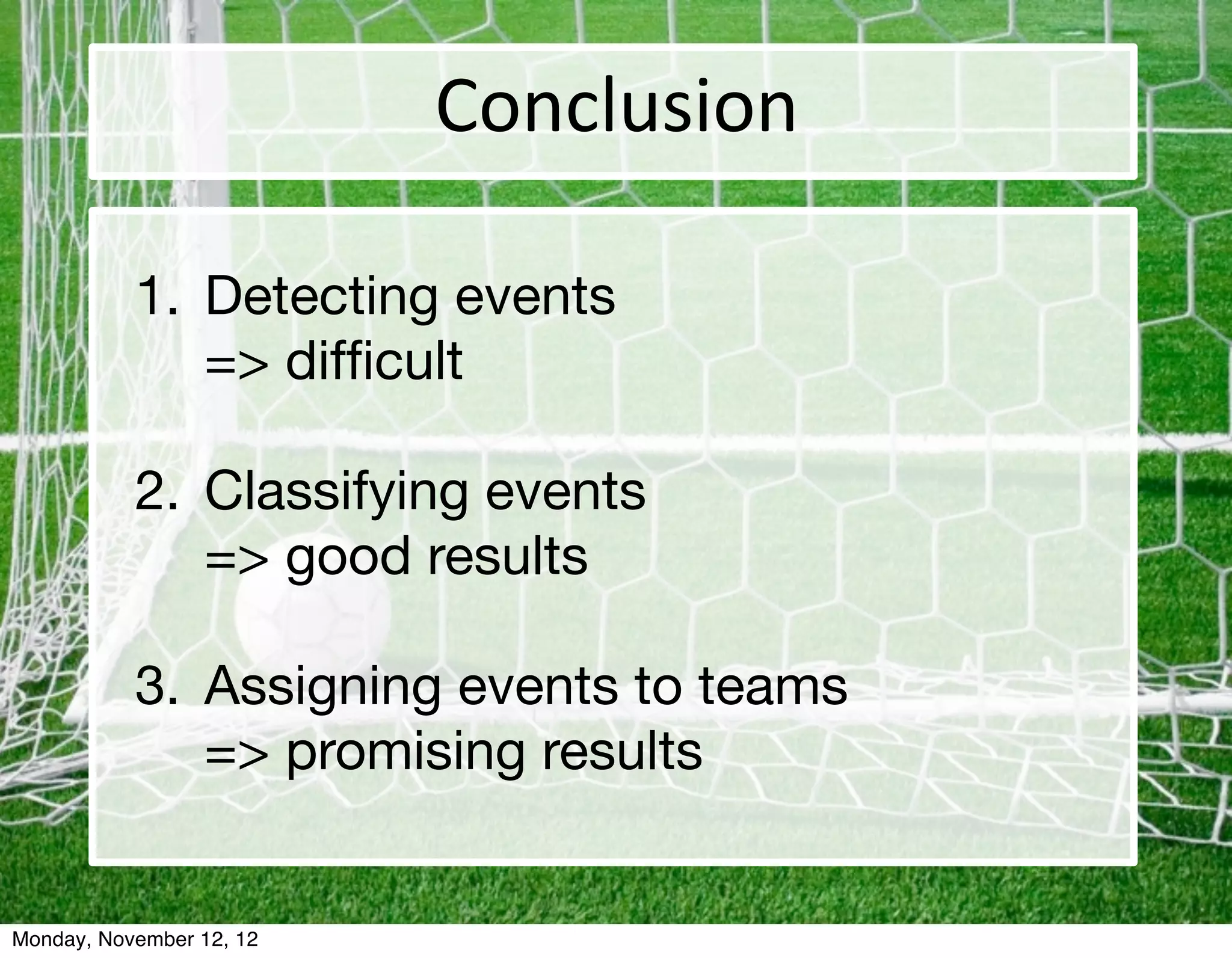 Conclusion

1. Detecting events
=> difficult

2. Classifying events
=> good results

3. Assigning events to teams
=> promising results

Monday, November 12, 12